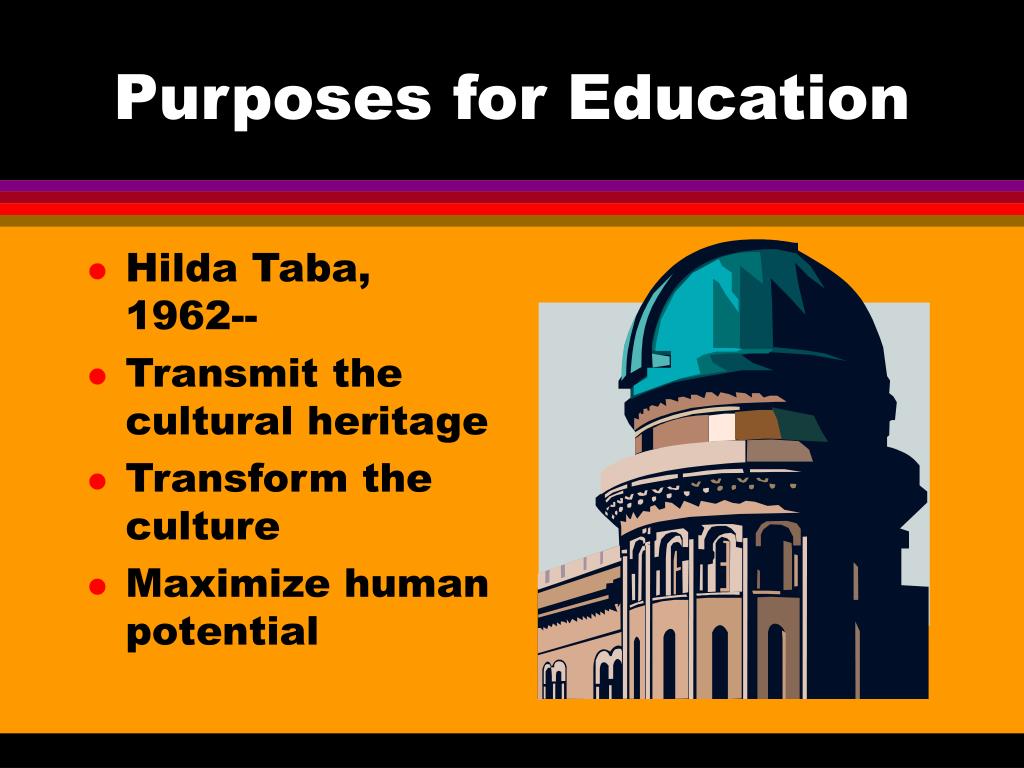 Purposes for Education

- Hilda Taba, 1962--
- Transmit the cultural heritage
- Transform the culture
- Maximize human potential